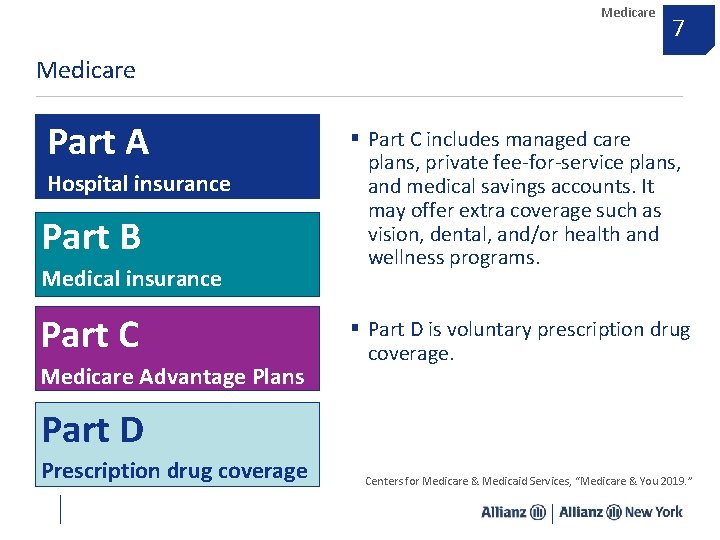 Medicare
7

Medicare

Part A
Hospital insurance

Part B
Medical insurance

Part C
Medicare Advantage Plans

Part D
Prescription drug coverage

▪ Part C includes managed care plans, private fee-for-service plans, and medical savings accounts. It may offer extra coverage such as vision, dental, and/or health and wellness programs.

▪ Part D is voluntary prescription drug coverage.

Centers for Medicare & Medicaid Services, "Medicare & You 2019."

Allianz | Allianz New York